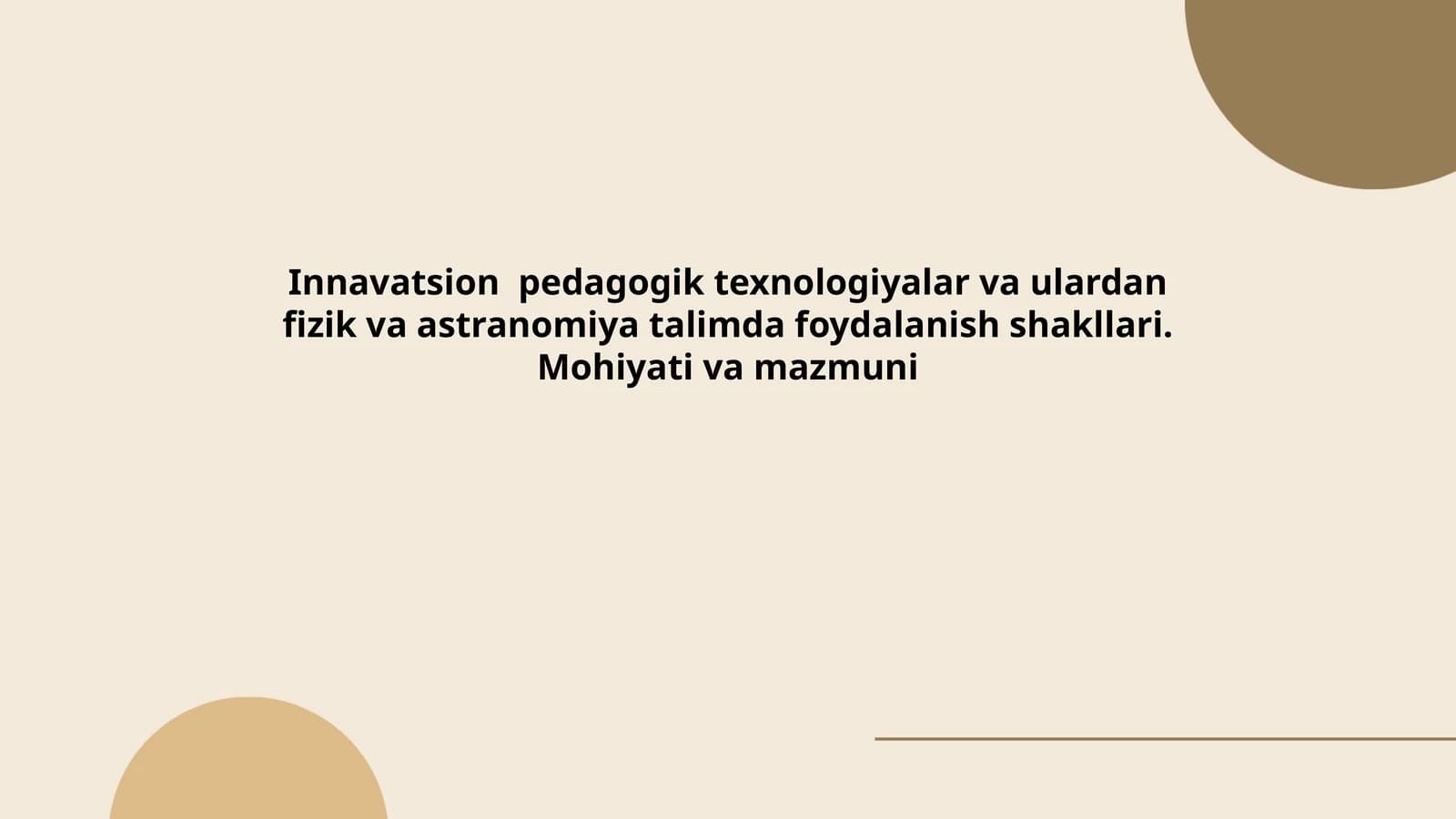 Innavatsion pedagogik texnologiyalar va ulardan fizik va astranomiya talimda foydalanish shakllari. Mohiyati va mazmuni